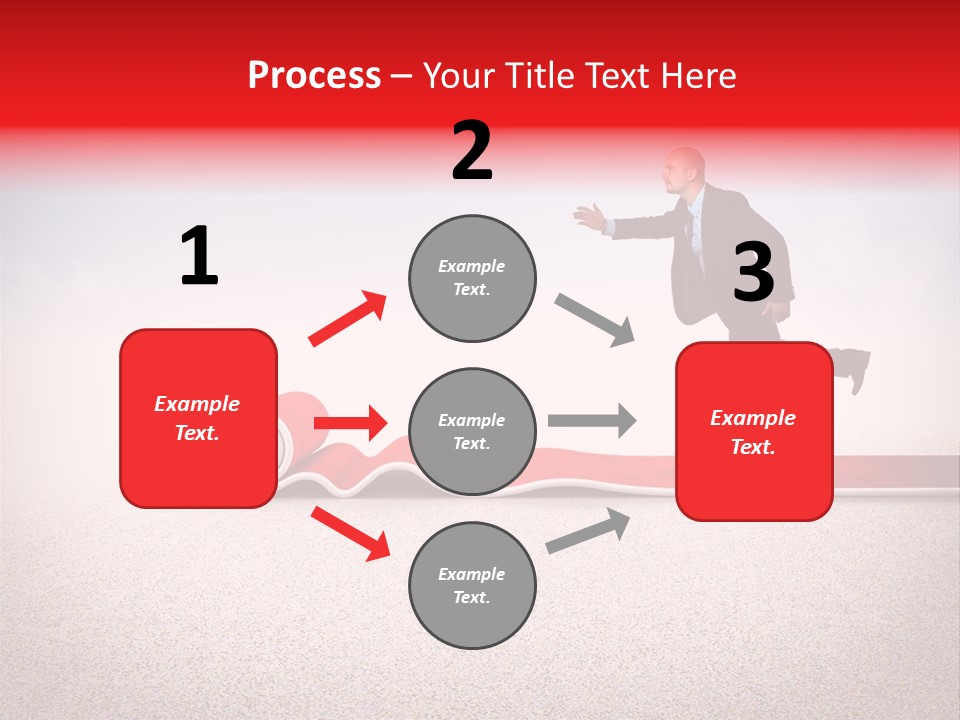 Process – Your Title Text Here

1

Example Text.

2

Example Text.

Example Text.

Example Text.

3

Example Text.